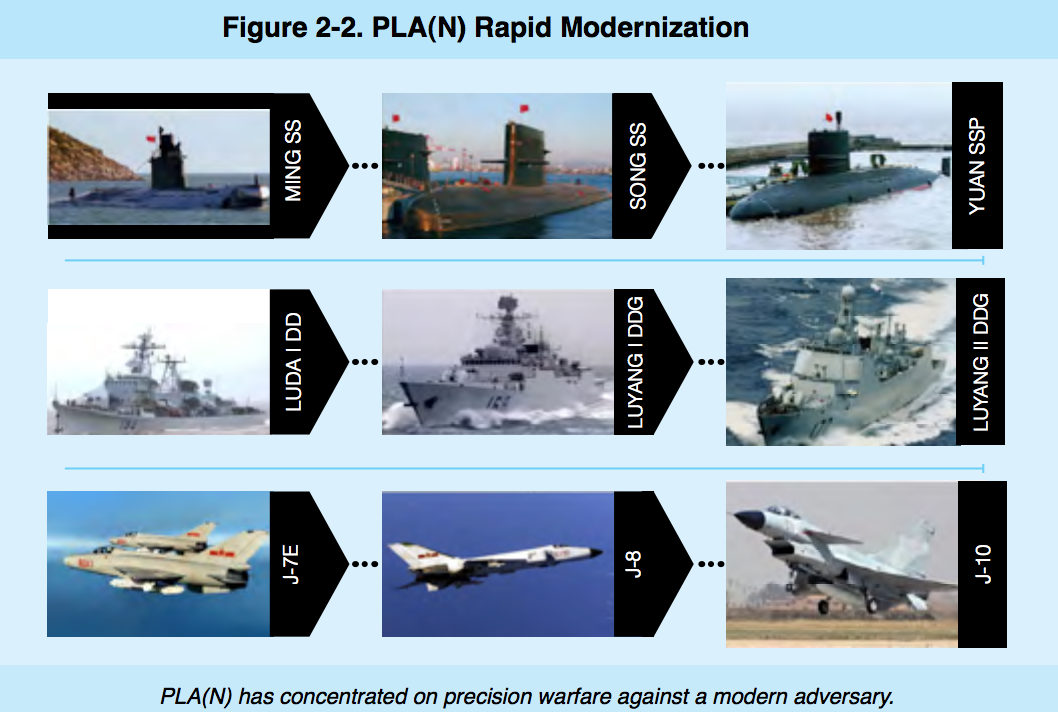 Figure 2-2. PLA(N) Rapid Modernization

MING SS

SONG SS

YUAN SSP

LUDA I DD

LUYANG I DDG

LUYANG II DDG

J-7E

J-8

J-10

PLA(N) has concentrated on precision warfare against a modern adversary.